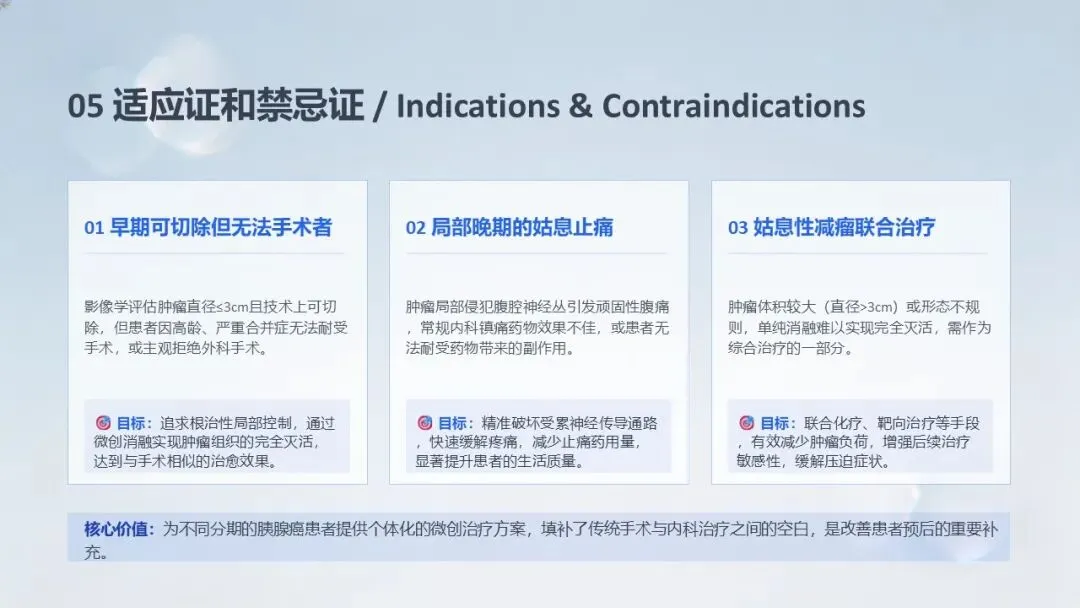 05 适应证和禁忌证 / Indications & Contraindications

01 早期可切除但无法手术者

影像学评估肿瘤直径≤3cm且技术上可切除，但患者因高龄、严重合并症无法耐受手术，或主观拒绝外科手术。

目标：追求根治性局部控制，通过微创消融实现肿瘤组织的完全灭活，达到与手术相似的治愈效果。

02 局部晚期的姑息止痛

肿瘤局部侵犯腹腔神经丛引发顽固性腹痛，常规内科镇痛药物效果不佳，或患者无法耐受药物带来的副作用。

目标：精准破坏受累神经传导通路，快速缓解疼痛，减少止痛药用量，显著提升患者的生活质量。

03 姑息性减瘤联合治疗

肿瘤体积较大（直径>3cm）或形态不规则，单纯消融难以实现完全灭活，需作为综合治疗的一部分。

目标：联合化疗、靶向治疗等手段，有效减少肿瘤负荷，增强后续治疗敏感性，缓解压迫症状。

核心价值：为不同分期的胰腺癌患者提供个体化的微创治疗方案，填补了传统手术与内科治疗之间的空白，是改善患者预后的重要补充。